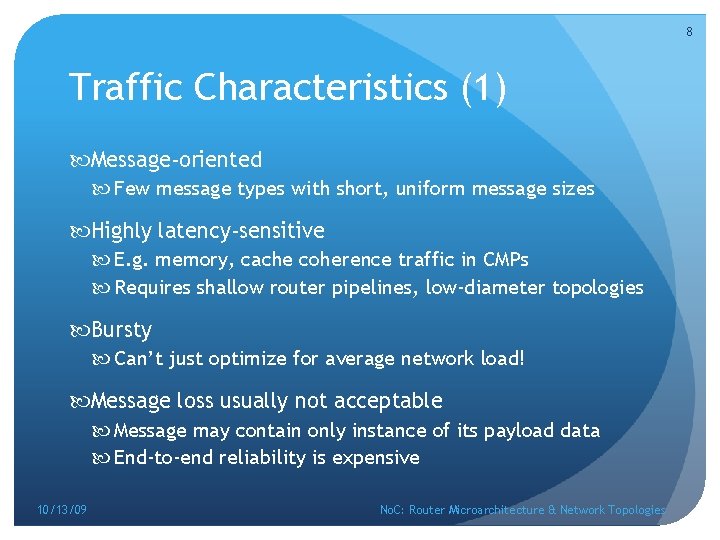 8

Traffic Characteristics (1)

Message-oriented
Few message types with short, uniform message sizes

Highly latency-sensitive
E.g. memory, cache coherence traffic in CMPs
Requires shallow router pipelines, low-diameter topologies

Bursty
Can't just optimize for average network load!

Message loss usually not acceptable
Message may contain only instance of its payload data
End-to-end reliability is expensive

10/13/09

NoC: Router Microarchitecture & Network Topologies